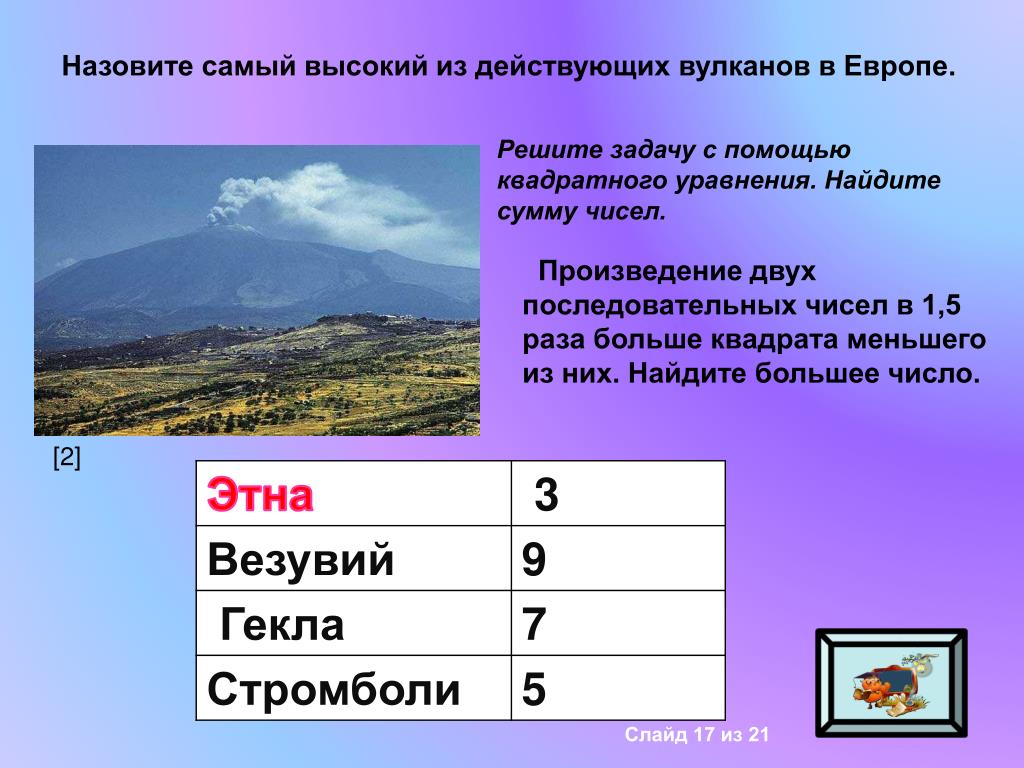 Назовите самый высокий из действующих вулканов в Европе.

Решите задачу с помощью квадратного уравнения. Найдите сумму чисел.

Произведение двух последовательных чисел в 1,5 раза больше квадрата меньшего из них. Найдите большее число.

[2]

| Этна | 3 |
|---|---|
| Везувий | 9 |
| Гекла | 7 |
| Стромболи | 5 |

Слайд 17 из 21